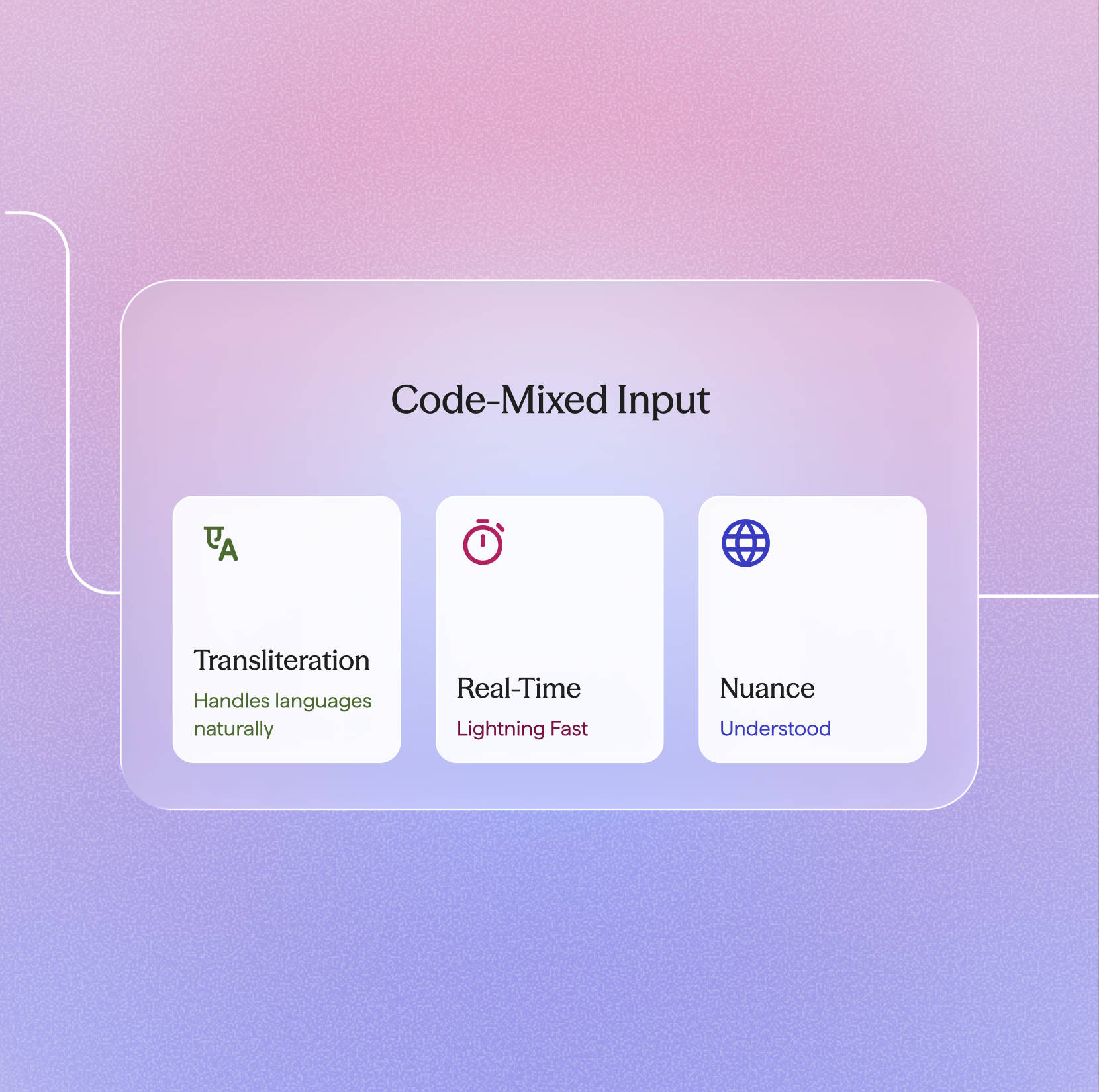 Code-Mixed Input

Transliteration
Handles languages naturally

Real-Time
Lightning Fast

Nuance
Understood